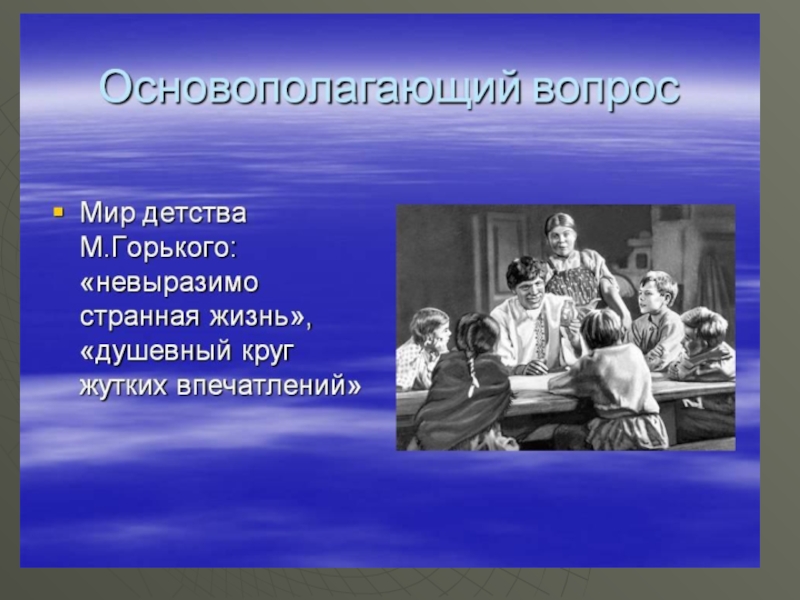 Основополагающий вопрос

Мир детства М.Горького: «невыразимо странная жизнь», «душевный круг жутких впечатлений»